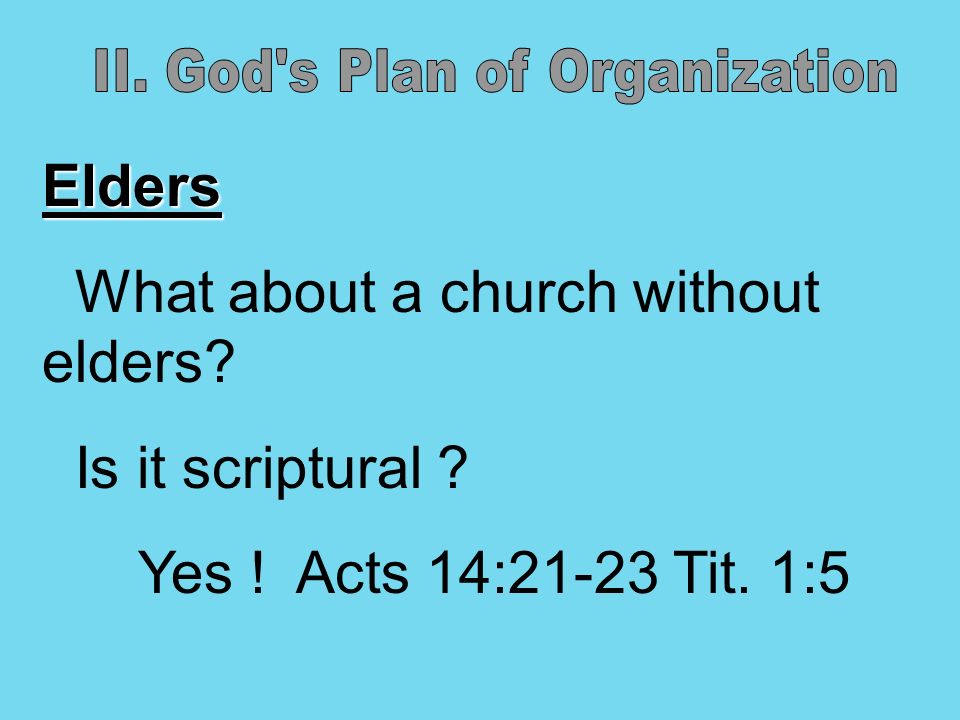 II. God's Plan of Organization

Elders

What about a church without elders?

Is it scriptural ?

Yes ! Acts 14:21-23 Tit. 1:5